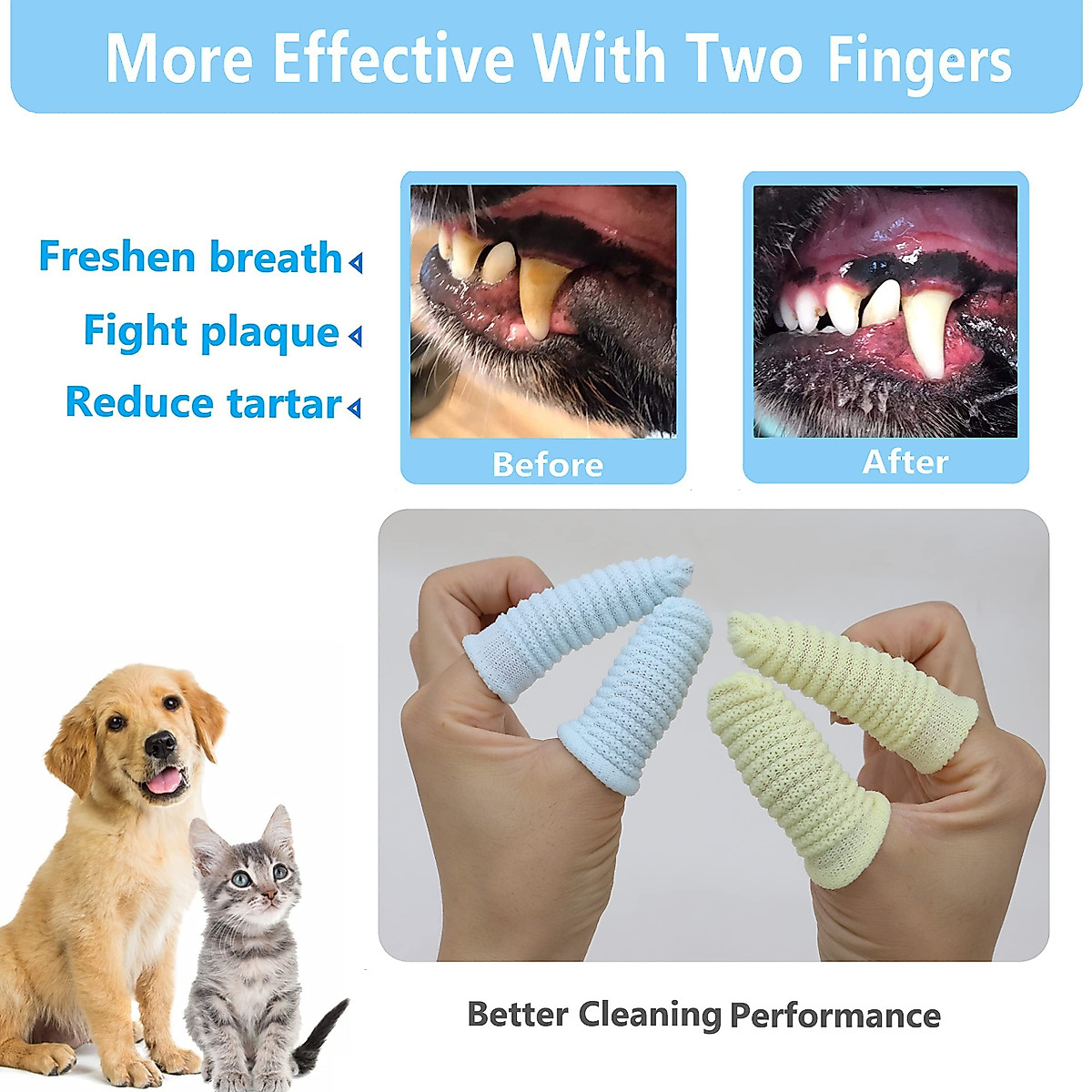 More Effective With Two Fingers

Freshen breath
Fight plaque
Reduce tartar

Before

After

Better Cleaning Performance